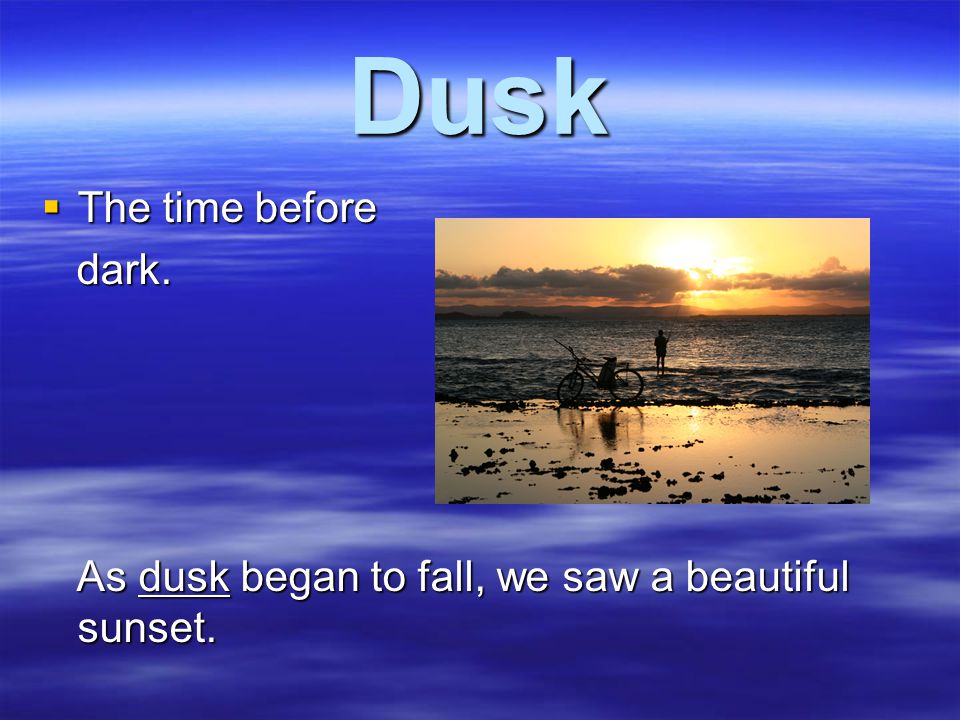 Dusk

▪ The time before dark.

As dusk began to fall, we saw a beautiful sunset.